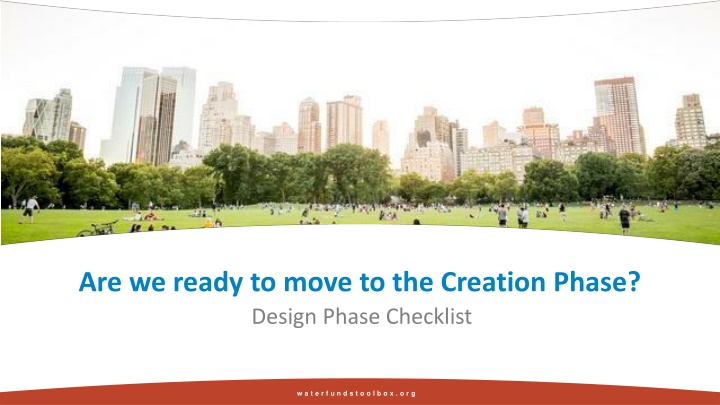 Are we ready to move to the Creation Phase?

Design Phase Checklist

waterfundstoolbox.org